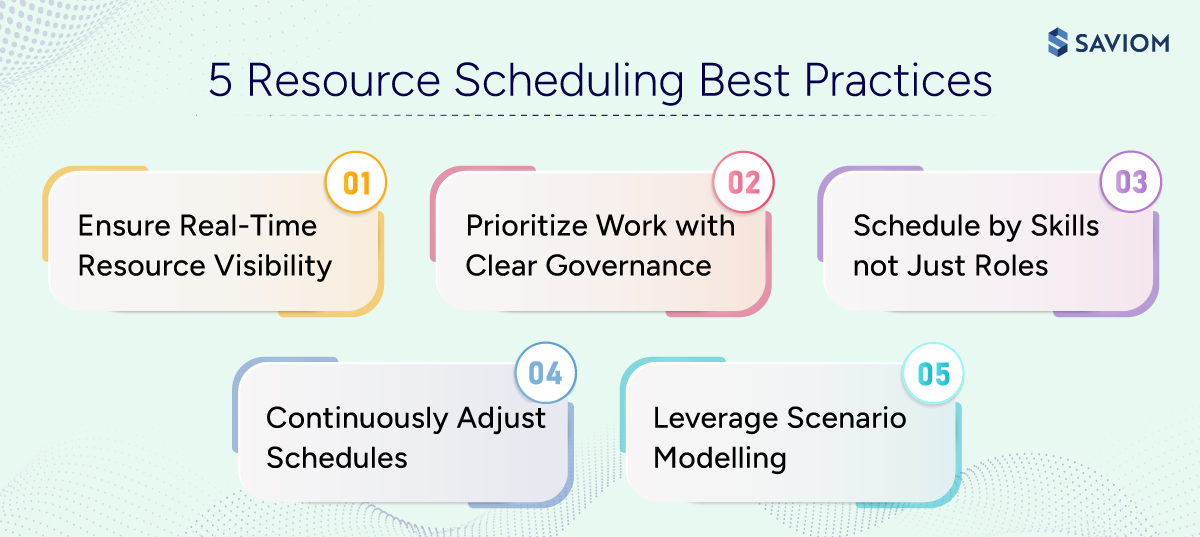 SAVIOM

5 Resource Scheduling Best Practices

01
Ensure Real-Time Resource Visibility

02
Prioritize Work with Clear Governance

03
Schedule by Skills not Just Roles

04
Continuously Adjust Schedules

05
Leverage Scenario Modelling